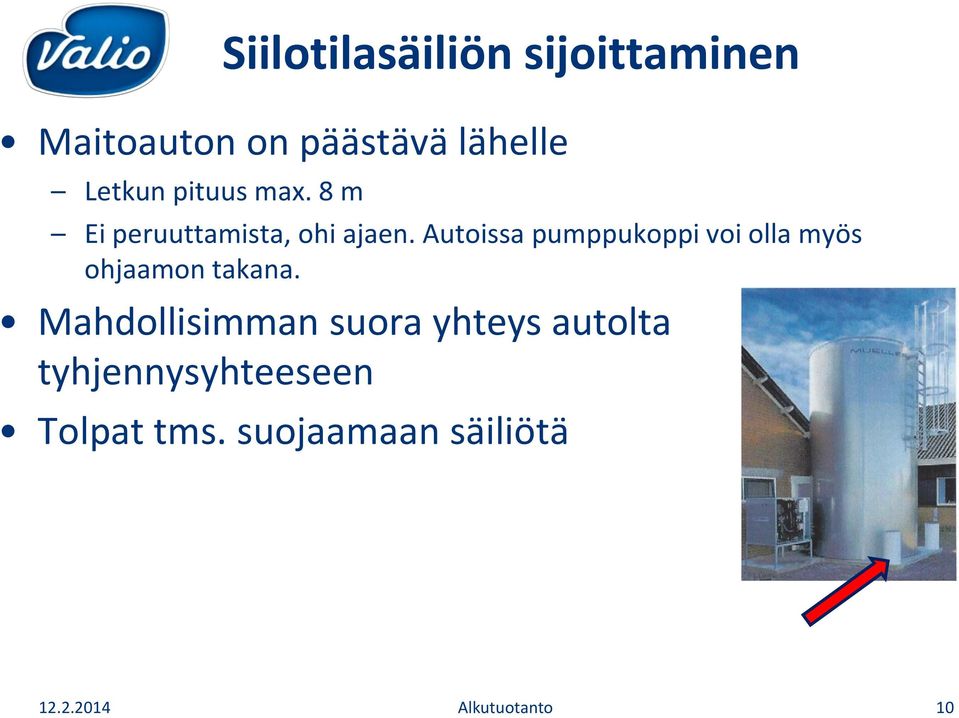 Valio

Siilotilasäiliön sijoittaminen

• Maitoauton on päästävä lähelle
– Letkun pituus max. 8 m
– Ei peruuttamista, ohi ajaen. Autoissa pumppukoppi voi olla myös ohjaamon takana.

• Mahdollisimman suora yhteys autolta tyhjennysyhteeseen

• Tolpat tms. suojaamaan säiliötä

MUELLER

12.2.2014 Alkutuotanto 10